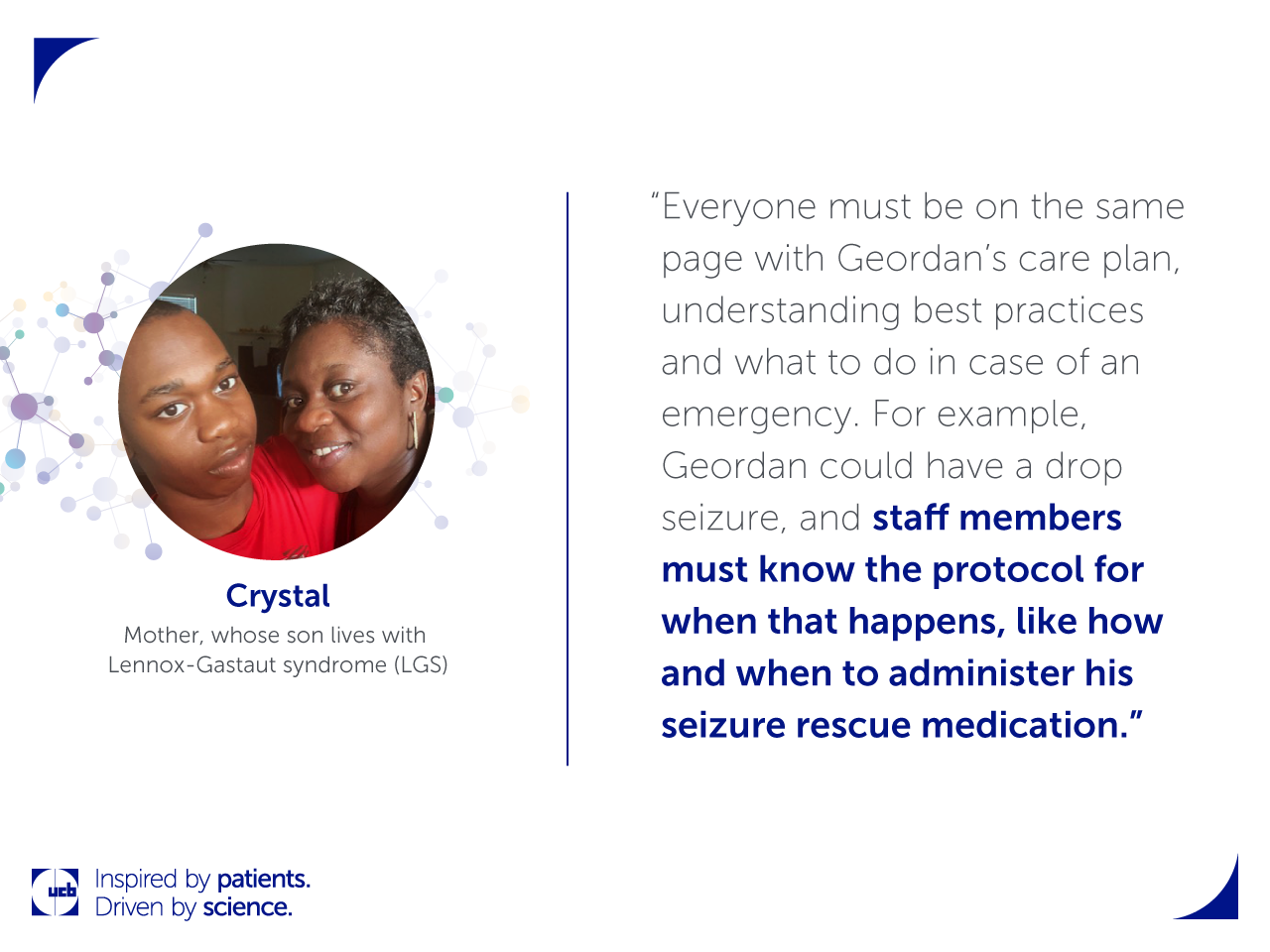 Crystal
Mother, whose son lives with Lennox-Gastaut syndrome (LGS)

"Everyone must be on the same page with Geordan's care plan, understanding best practices and what to do in case of an emergency. For example, Geordan could have a drop seizure, and staff members must know the protocol for when that happens, like how and when to administer his seizure rescue medication."

ucb Inspired by patients. Driven by science.